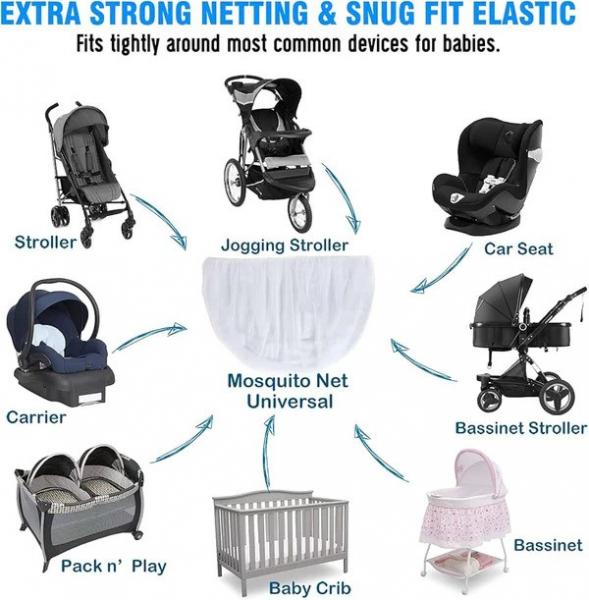 EXTRA STRONG NETTING & SNUG FIT ELASTIC
Fits tightly around most common devices for babies.

Stroller

Jogging Stroller

Car Seat

Carrier

Mosquito Net Universal

Bassinet Stroller

Pack n' Play

Baby Crib

Bassinet